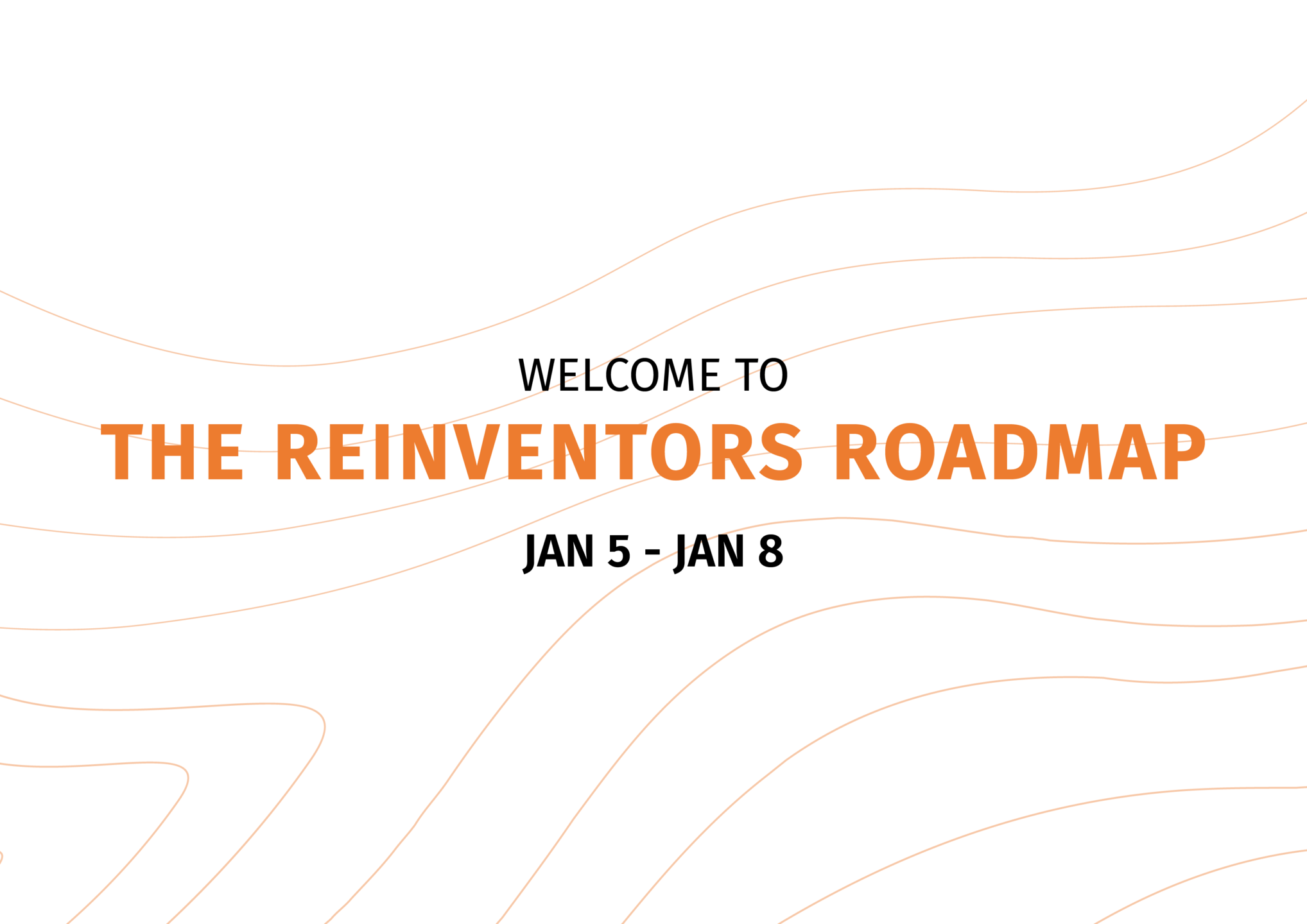 WELCOME TO
THE REINVENTORS ROADMAP
JAN 5 - JAN 8